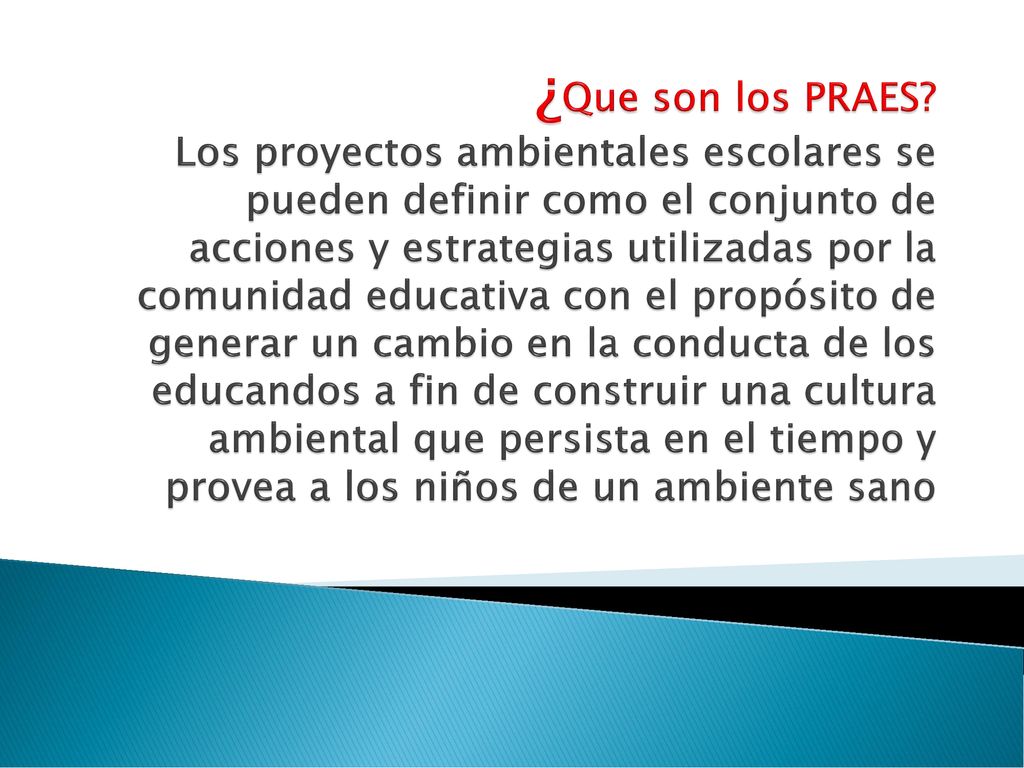 ¿Que son los PRAES?
Los proyectos ambientales escolares se pueden definir como el conjunto de acciones y estrategias utilizadas por la comunidad educativa con el propósito de generar un cambio en la conducta de los educandos a fin de construir una cultura ambiental que persista en el tiempo y provea a los niños de un ambiente sano